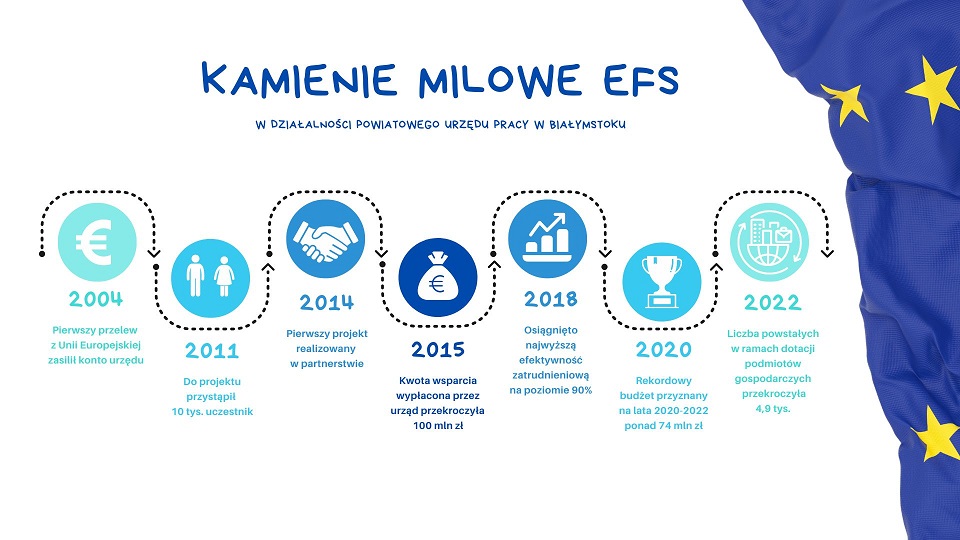 KAMIENIE MILOWE EFS

W DZIAŁALNOŚCI POWIATOWEGO URZĘDU PRACY W BIAŁYMSTOKU

2004

Pierwszy przelew z Unii Europejskiej zasilił konto urzędu

2011

Do projektu przystąpił 10 tys. uczestnik

2014

Pierwszy projekt realizowany w partnerstwie

2015

Kwota wsparcia wypłacona przez urząd przekroczyła 100 mln zł

2018

Osiągnięto najwyższą efektywność zatrudnieniową na poziomie 90%

2020

Rekordowy budżet przyznany na lata 2020-2022 ponad 74 mln zł

2022

Liczba powstałych w ramach dotacji podmiotów gospodarczych przekroczyła 4,9 tys.